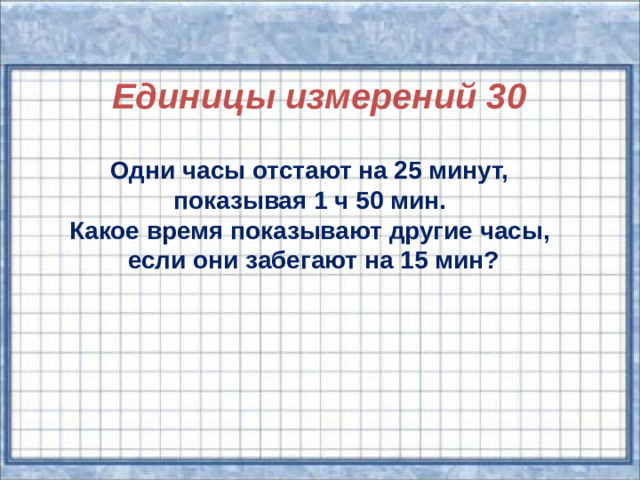 Единицы измерений 30

Одни часы отстают на 25 минут, показывая 1 ч 50 мин.
Какое время показывают другие часы, если они забегают на 15 мин?